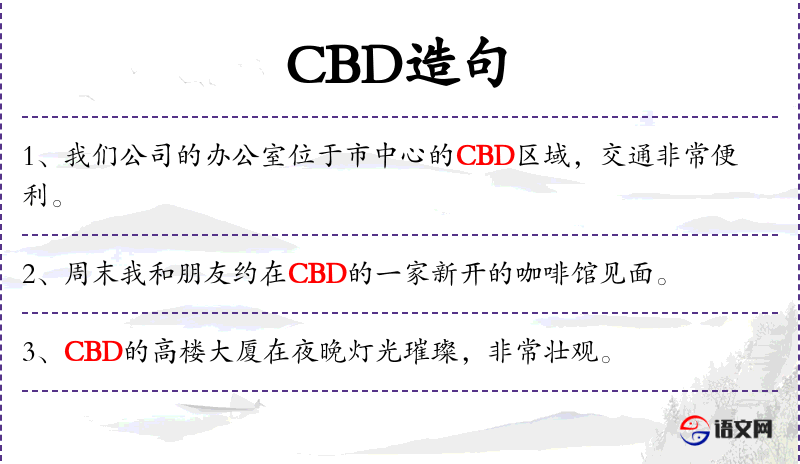 CBD造句

1、我们公司的办公室位于市中心的CBD区域，交通非常便利。

2、周末我和朋友约在CBD的一家新开的咖啡馆见面。

3、CBD的高楼大厦在夜晚灯光璀璨，非常壮观。

语文网